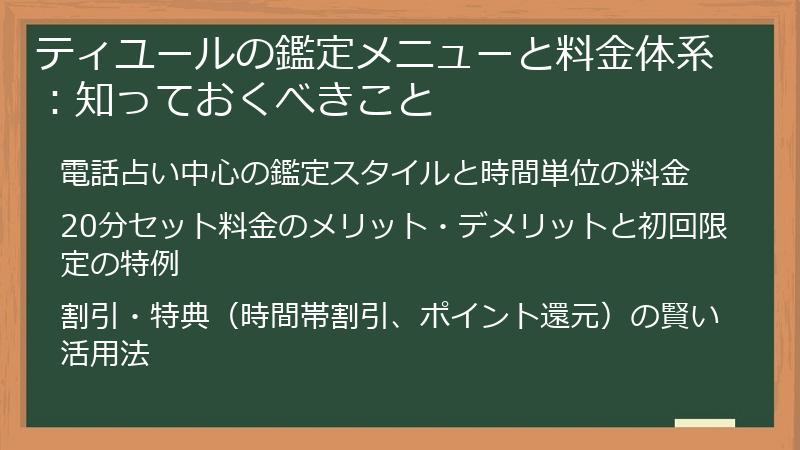 ティユールの鑑定メニューと料金体系：知っておくべきこと

電話占い中心の鑑定スタイルと時間単位の料金

20分セット料金のメリット・デメリットと初回限定の特例

割引・特典（時間帯割引、ポイント還元）の賢い活用法